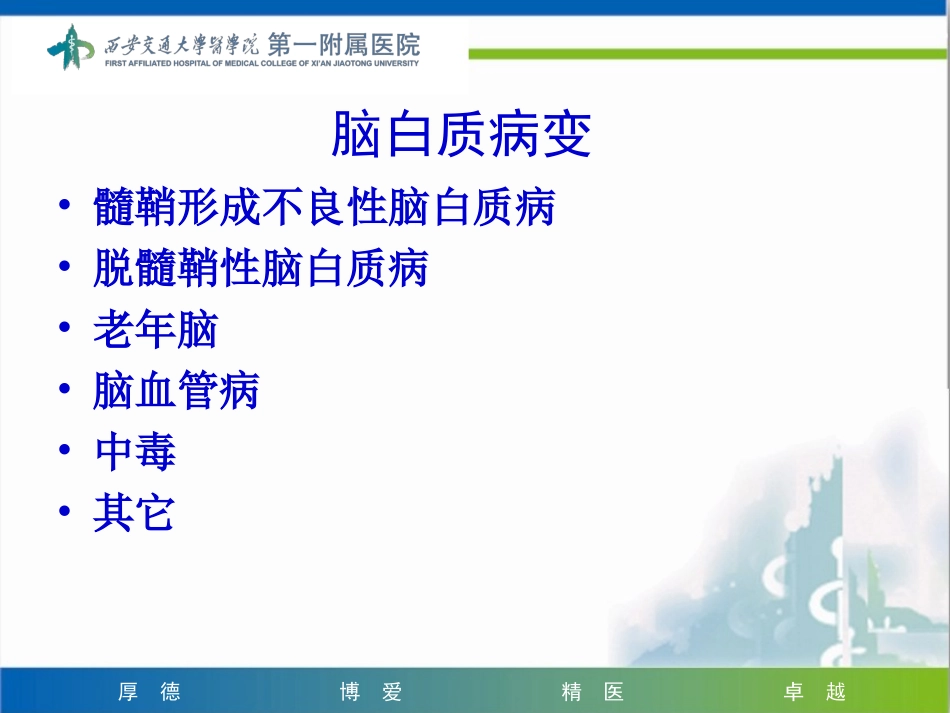 西安交通大學醫學院 第一附属医院
FIRST AFFILIATED HOSPITAL OF MEDICAL COLLEGE OF XI'AN JIAOTONG UNIVERSITY

脑白质病变

• 髓鞘形成不良性脑白质病
• 脱髓鞘性脑白质病
• 老年脑
• 脑血管病
• 中毒
• 其它

厚 德　博 爱　精 医　卓 越